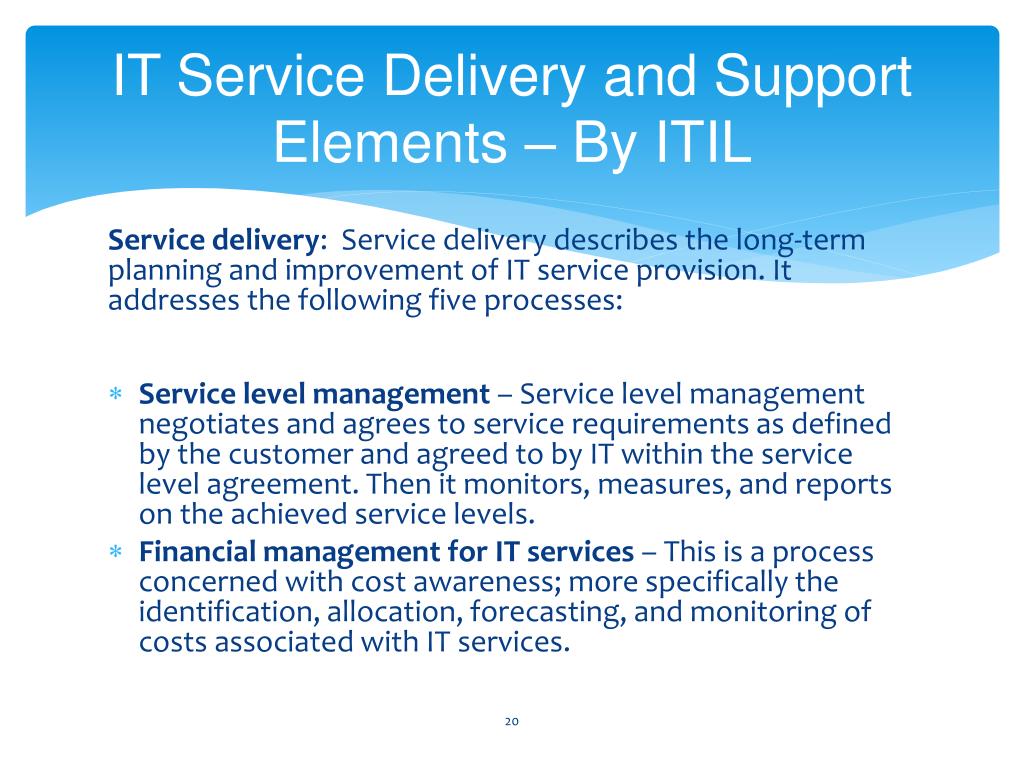 IT Service Delivery and Support Elements – By ITIL

Service delivery: Service delivery describes the long-term planning and improvement of IT service provision. It addresses the following five processes:

* Service level management – Service level management negotiates and agrees to service requirements as defined by the customer and agreed to by IT within the service level agreement. Then it monitors, measures, and reports on the achieved service levels.
* Financial management for IT services – This is a process concerned with cost awareness; more specifically the identification, allocation, forecasting, and monitoring of costs associated with IT services.

20